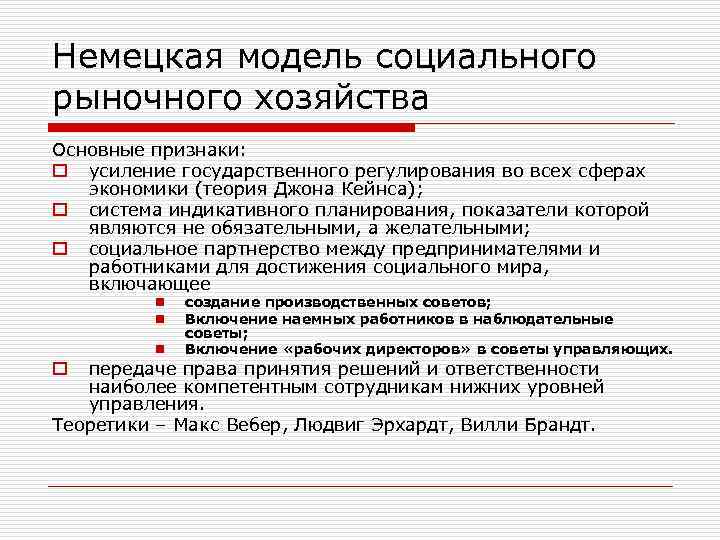 Немецкая модель социального рыночного хозяйства

Основные признаки:

усиление государственного регулирования во всех сферах экономики (теория Джона Кейнса);

система индикативного планирования, показатели которой являются не обязательными, а желательными;

социальное партнерство между предпринимателями и работниками для достижения социального мира, включающее

создание производственных советов;

Включение наемных работников в наблюдательные советы;

Включение «рабочих директоров» в советы управляющих.

передаче права принятия решений и ответственности наиболее компетентным сотрудникам нижних уровней управления.

Теоретики – Макс Вебер, Людвиг Эрхардт, Вилли Брандт.